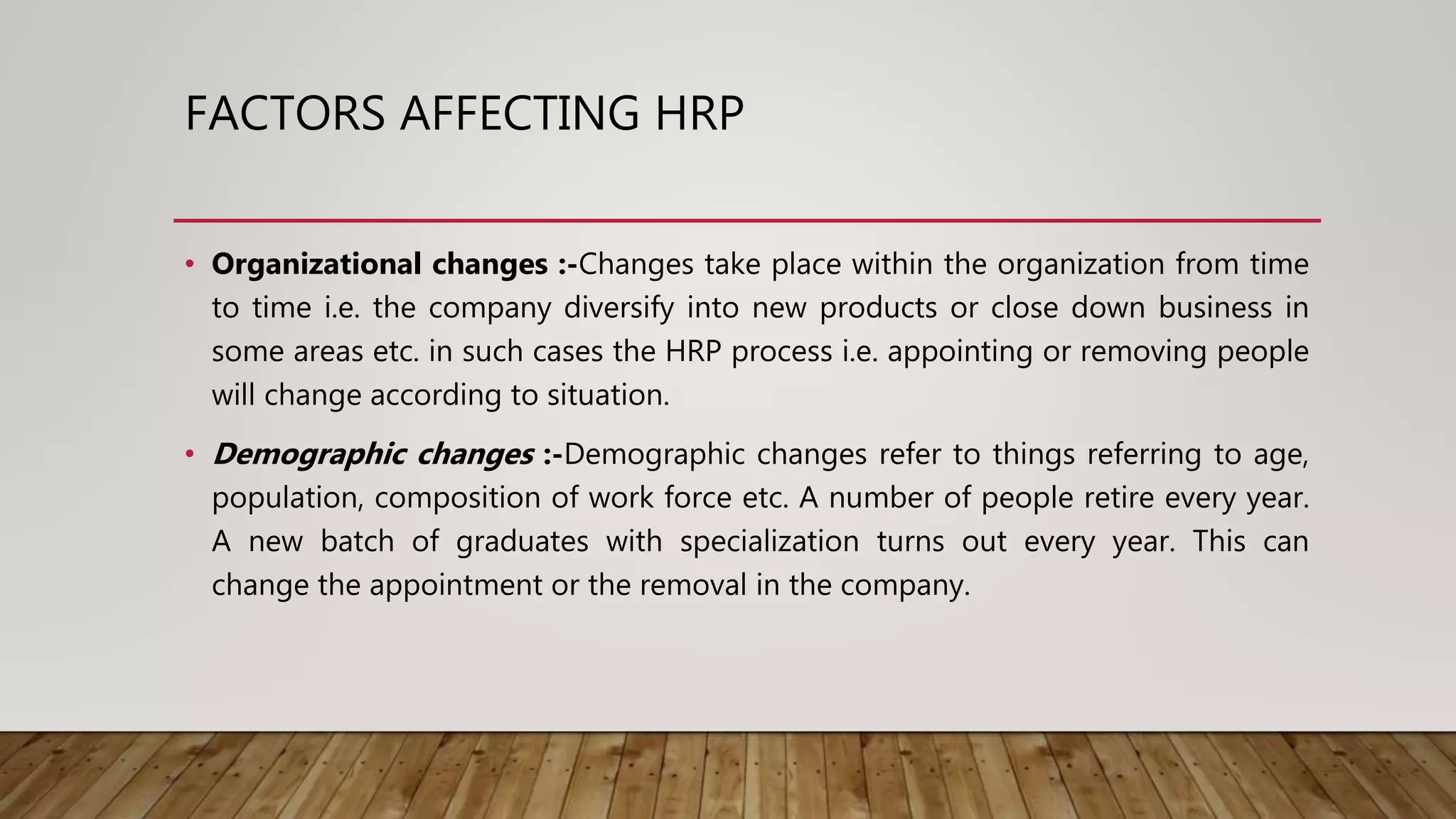 FACTORS AFFECTING HRP

• Organizational changes :-Changes take place within the organization from time to time i.e. the company diversify into new products or close down business in some areas etc. in such cases the HRP process i.e. appointing or removing people will change according to situation.

• Demographic changes :-Demographic changes refer to things referring to age, population, composition of work force etc. A number of people retire every year. A new batch of graduates with specialization turns out every year. This can change the appointment or the removal in the company.